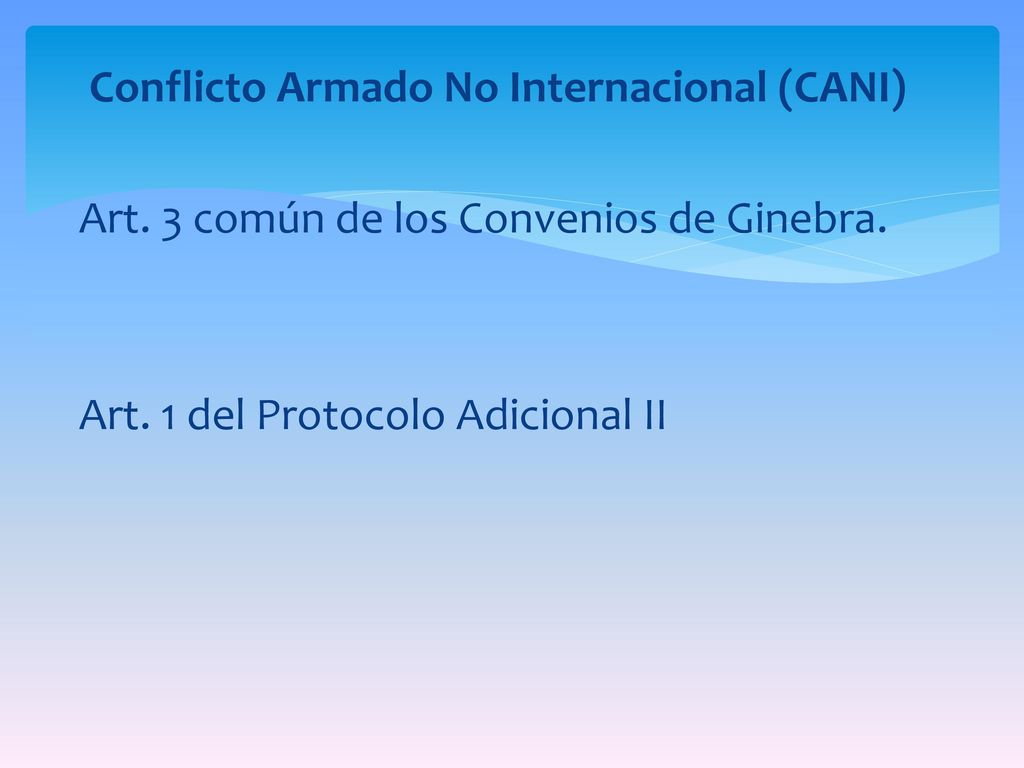 Conflicto Armado No Internacional (CANI)

Art. 3 común de los Convenios de Ginebra.

Art. 1 del Protocolo Adicional II